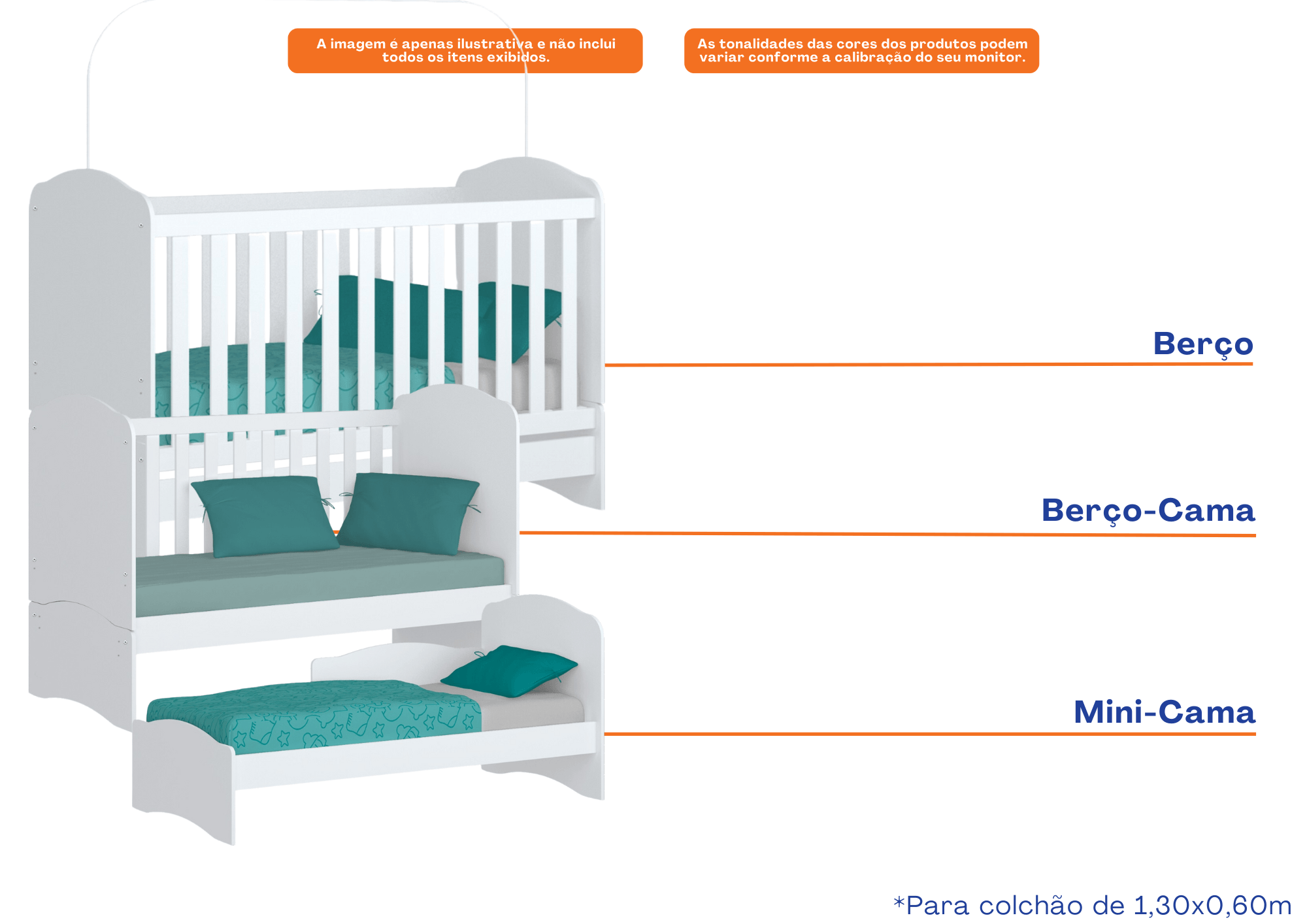 A imagem é apenas ilustrativa e não inclui todos os itens exibidos.

As tonalidades das cores dos produtos podem variar conforme a calibração do seu monitor.

Berço

Berço-Cama

Mini-Cama

*Para colchão de 1,30x0,60m